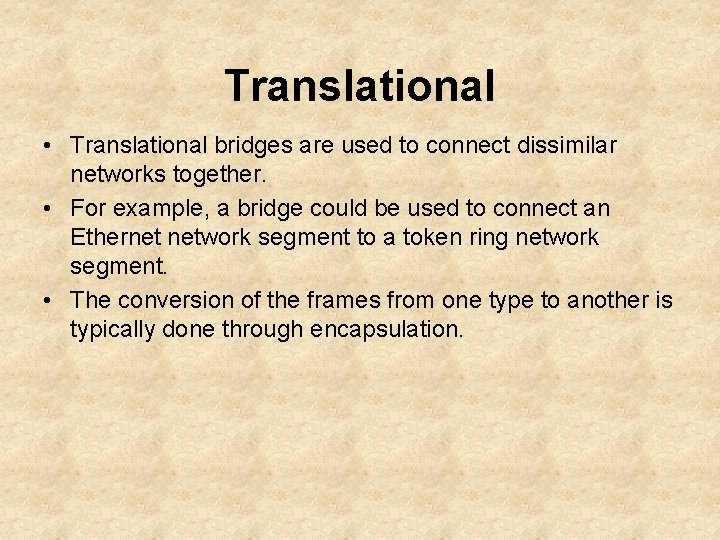 Translational

• Translational bridges are used to connect dissimilar networks together.
• For example, a bridge could be used to connect an Ethernet network segment to a token ring network segment.
• The conversion of the frames from one type to another is typically done through encapsulation.